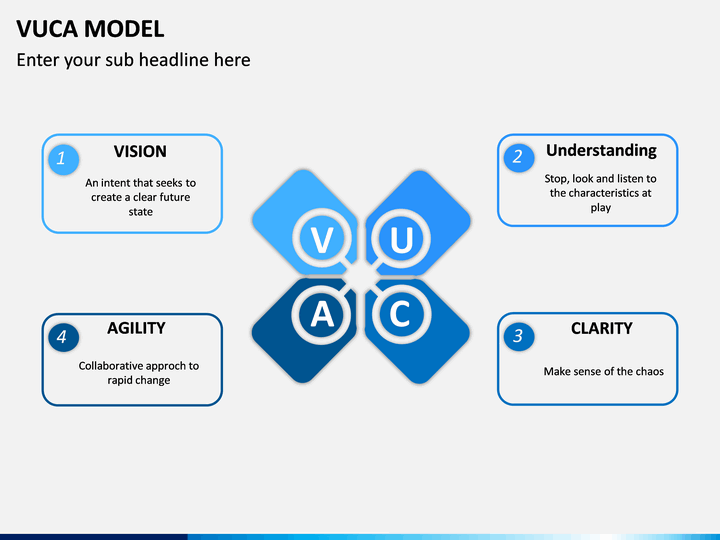 VUCA MODEL

Enter your sub headline here

1

VISION

An intent that seeks to create a clear future state

2

Understanding

Stop, look and listen to the characteristics at play

V

U

A

C

4

AGILITY

Collaborative approch to rapid change

3

CLARITY

Make sense of the chaos